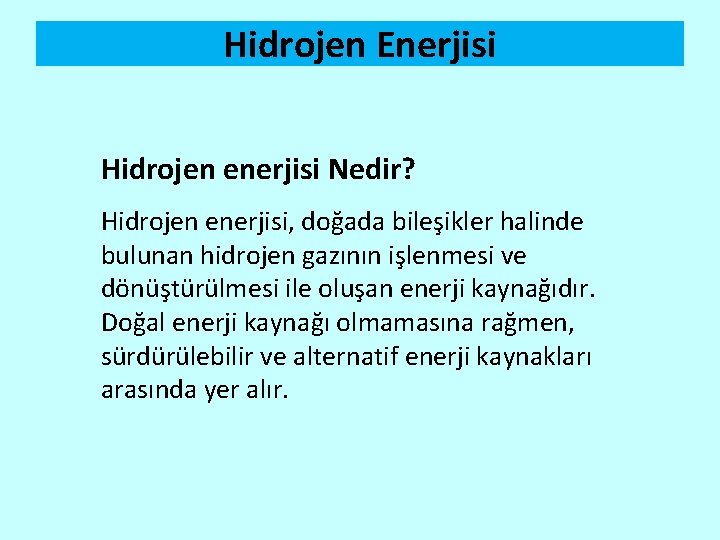 Hidrojen Enerjisi

Hidrojen enerjisi Nedir?

Hidrojen enerjisi, doğada bileşikler halinde bulunan hidrojen gazının işlenmesi ve dönüştürülmesi ile oluşan enerji kaynağıdır. Doğal enerji kaynağı olmamasına rağmen, sürdürülebilir ve alternatif enerji kaynakları arasında yer alır.